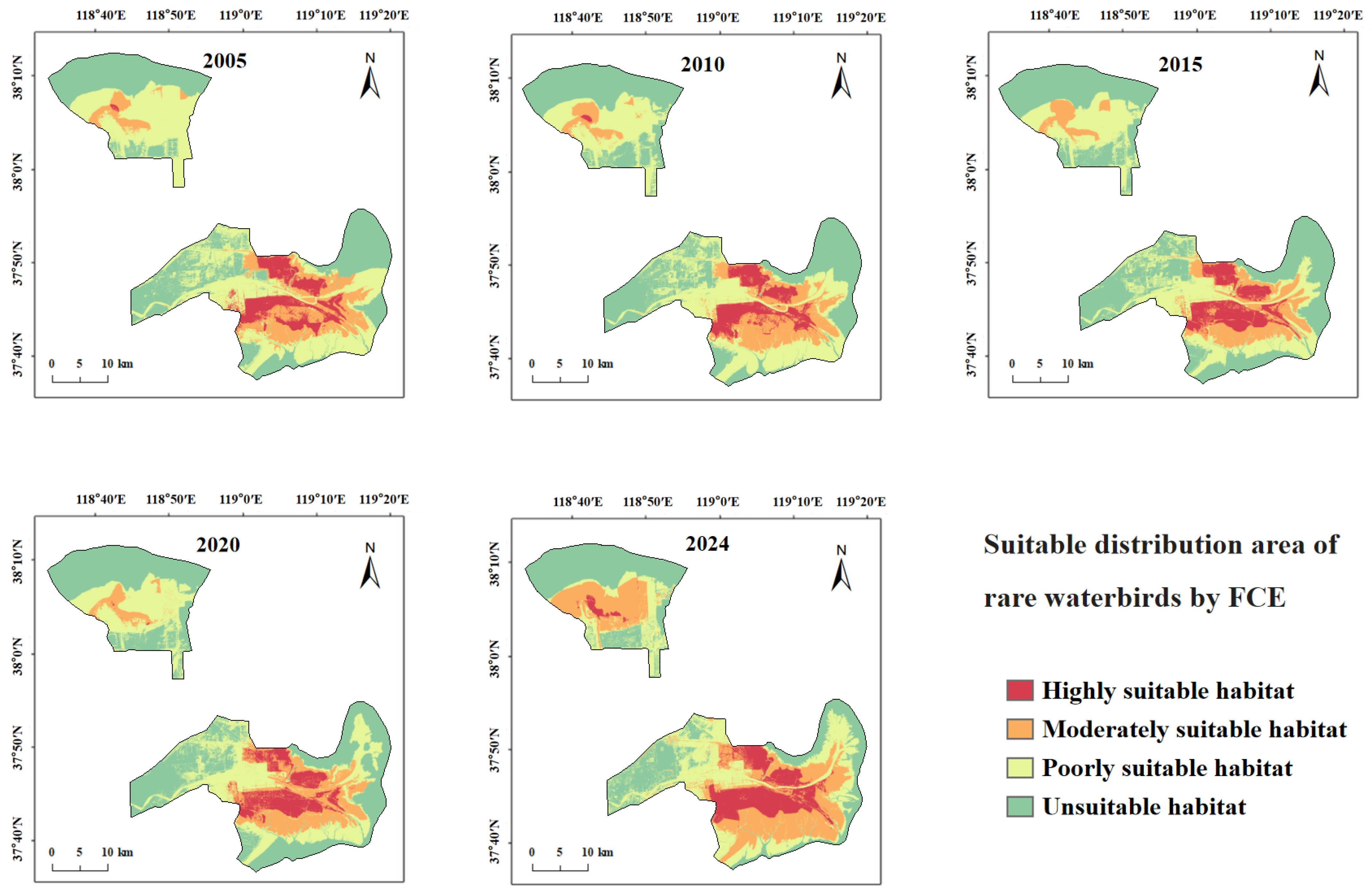 118°40′E 118°50′E 119°0′E 119°10′E 119°20′E

38°10′N 38°0′N 37°50′N 37°40′N

2005

N

0 5 10 km

118°40′E 118°50′E 119°0′E 119°10′E 119°20′E

38°10′N 38°0′N 37°50′N 37°40′N

2010

N

0 5 10 km

118°40′E 118°50′E 119°0′E 119°10′E 119°20′E

38°10′N 38°0′N 37°50′N 37°40′N

2015

N

0 5 10 km

118°40′E 118°50′E 119°0′E 119°10′E 119°20′E

38°10′N 38°0′N 37°50′N 37°40′N

2020

N

0 5 10 km

118°40′E 118°50′E 119°0′E 119°10′E 119°20′E

38°10′N 38°0′N 37°50′N 37°40′N

2024

N

0 5 10 km

Suitable distribution area of rare waterbirds by FCE

Highly suitable habitat
Moderately suitable habitat
Poorly suitable habitat
Unsuitable habitat